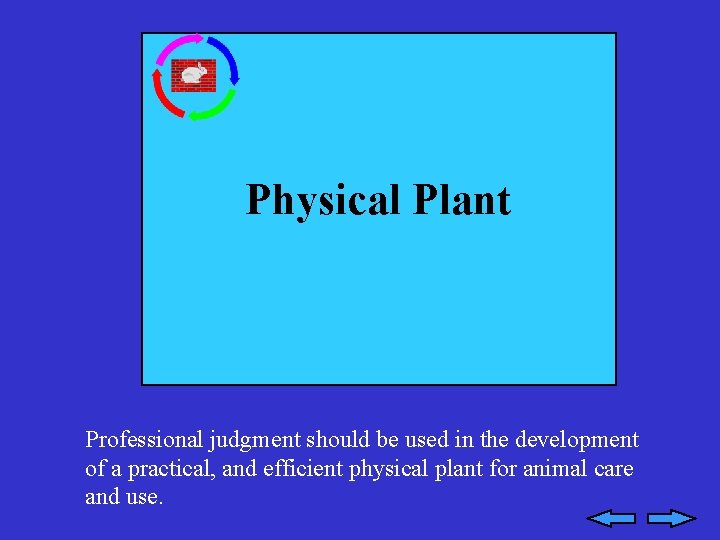 Physical Plant

Professional judgment should be used in the development of a practical, and efficient physical plant for animal care and use.